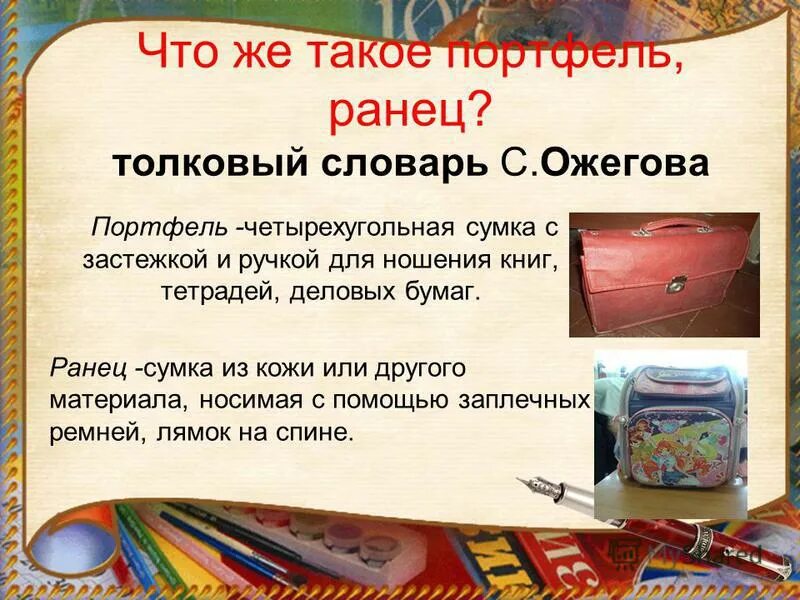 Что же такое портфель, ранец?

толковый словарь С.Ожегова

Портфель -четырехугольная сумка с застежкой и ручкой для ношения книг, тетрадей, деловых бумаг.

Ранец -сумка из кожи или другого материала, носимая с помощью заплечных ремней, лямок на спине.

MyShared